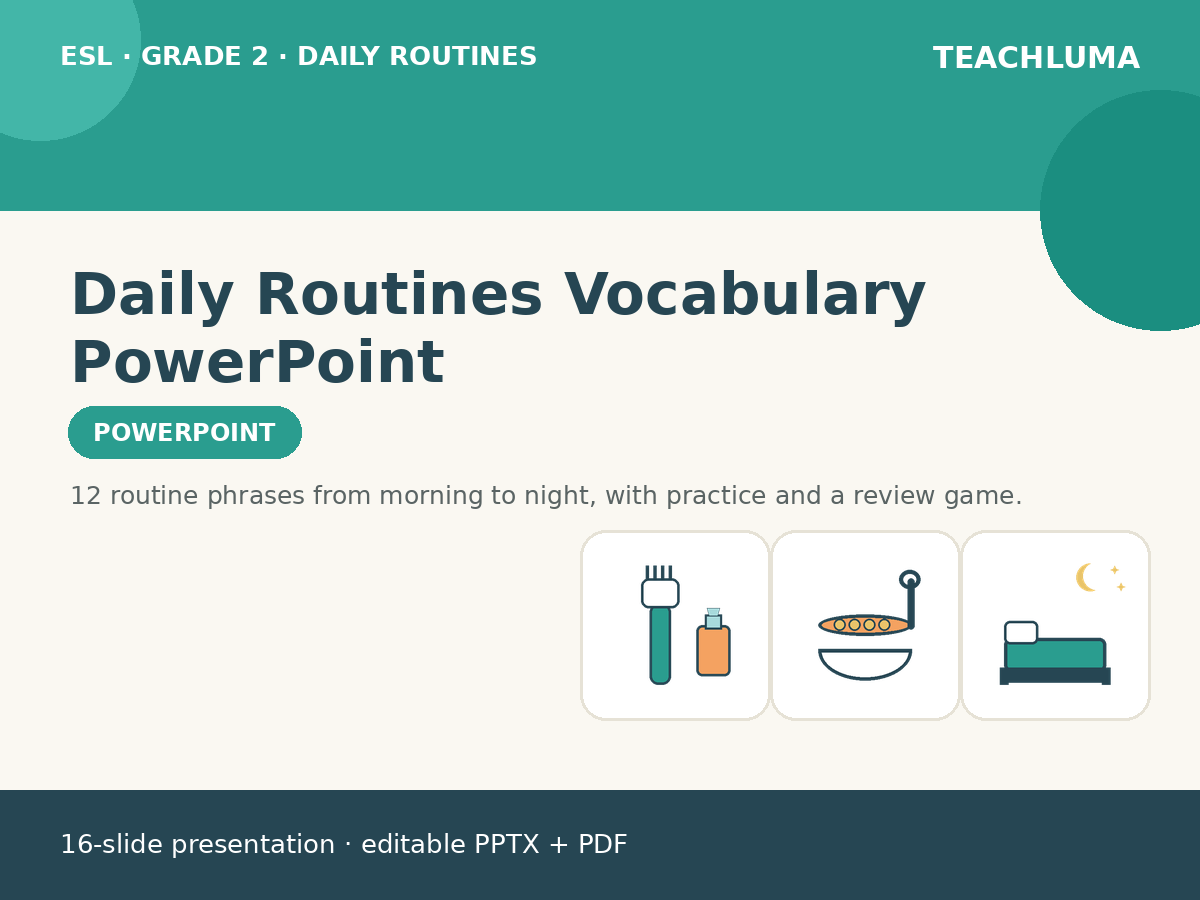 ESL · GRADE 2 · DAILY ROUTINES

TEACHLUMA

Daily Routines Vocabulary PowerPoint

POWERPOINT

12 routine phrases from morning to night, with practice and a review game.

16-slide presentation · editable PPTX + PDF